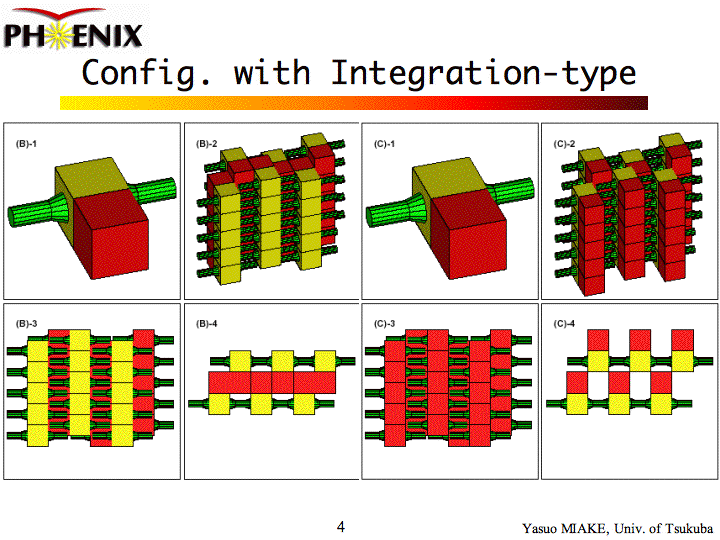 PHENIX

Config. with Integration-type

(B)-1

(B)-2

(C)-1

(C)-2

(B)-3

(B)-4

(C)-3

(C)-4

4

Yasuo MIAKE, Univ. of Tsukuba